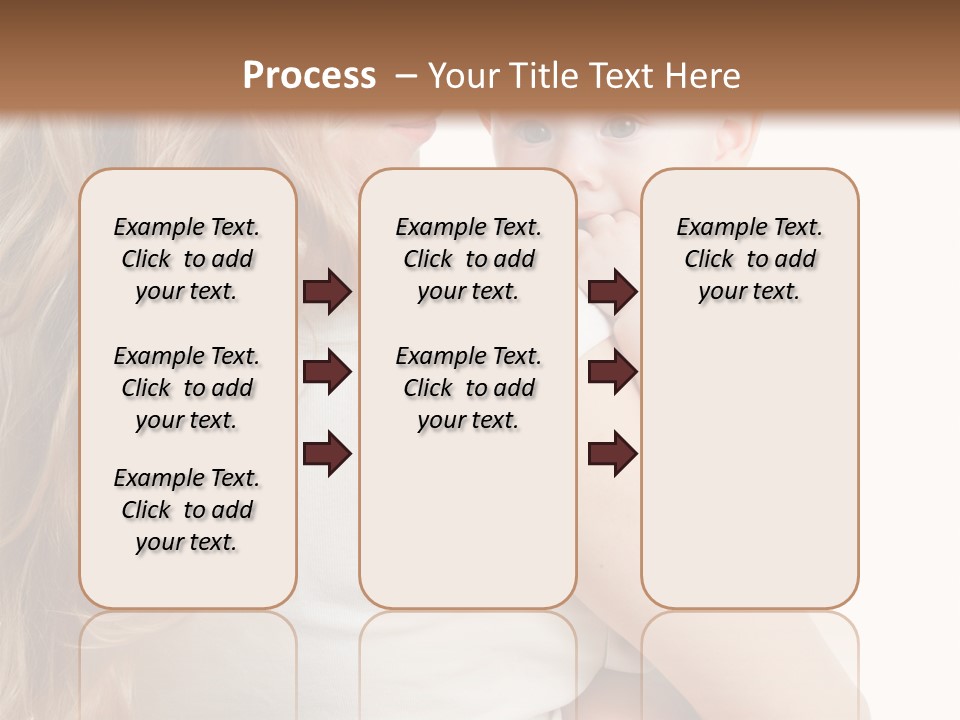 Process – Your Title Text Here

Example Text. Click to add your text.

Example Text. Click to add your text.

Example Text. Click to add your text.

Example Text. Click to add your text.

Example Text. Click to add your text.

Example Text. Click to add your text.